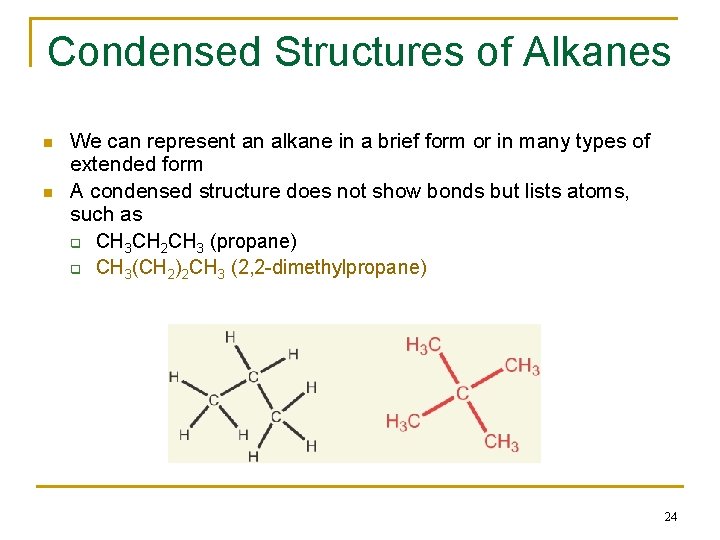 Condensed Structures of Alkanes

- We can represent an alkane in a brief form or in many types of extended form
- A condensed structure does not show bonds but lists atoms, such as
  - $CH_3CH_2CH_3$ (propane)
  - $CH_3(CH_2)_2CH_3$ (2,2-dimethylpropane)

H H H C C H C H H H H

$H_3C$ $CH_3$ C $H_3C$ $CH_3$

24